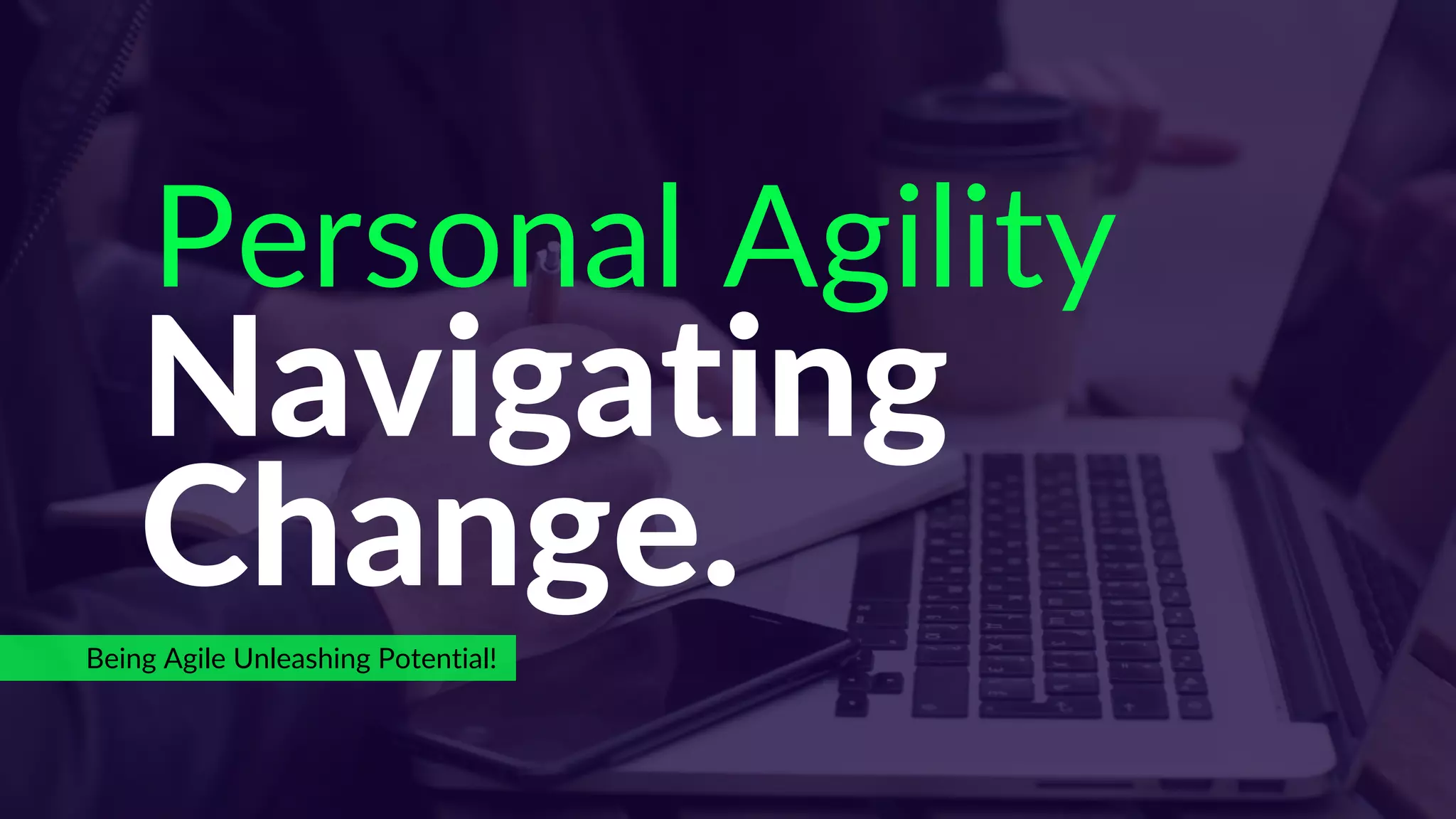 Personal Agility
Navigating Change.

Being Agile Unleashing Potential!